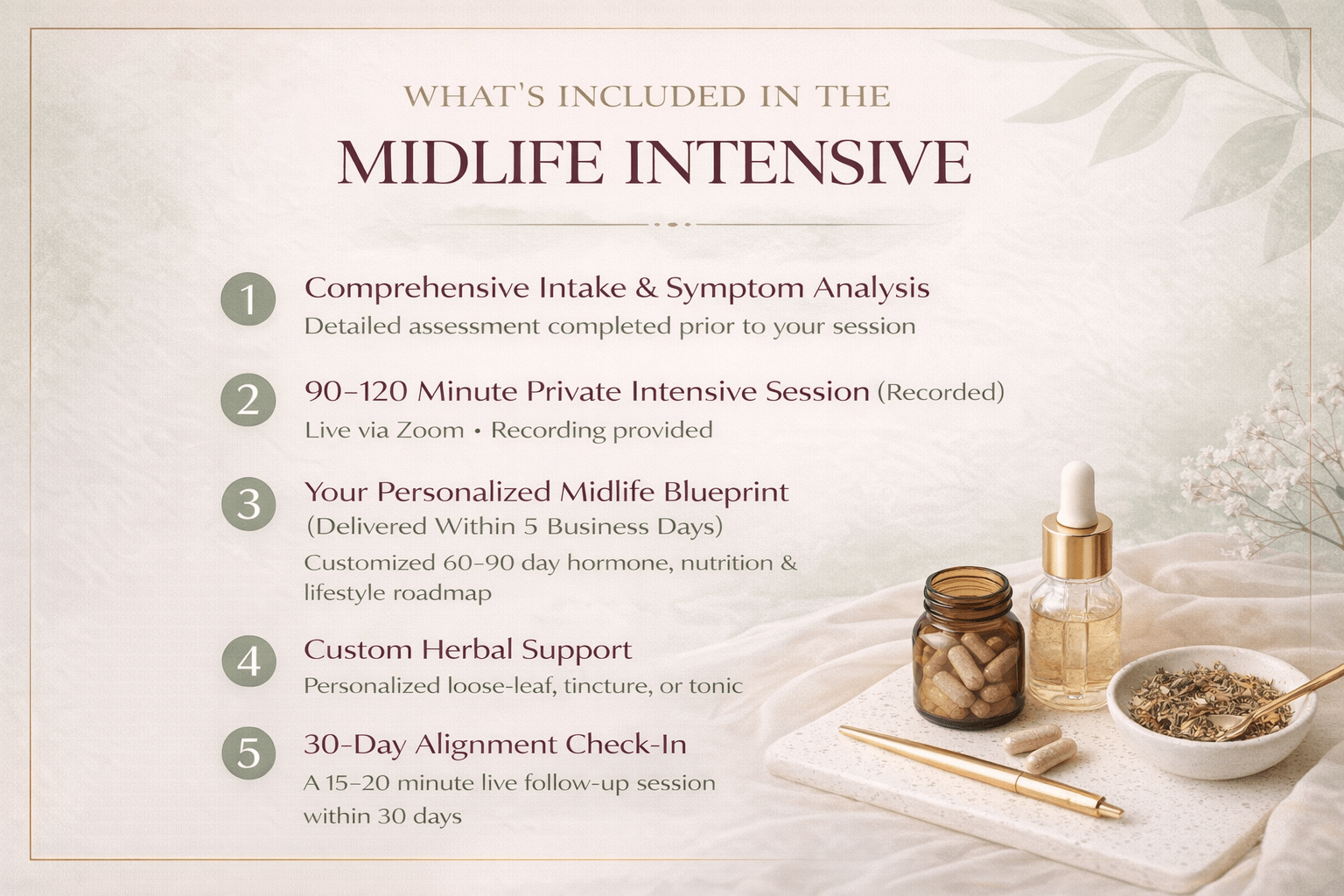 WHAT'S INCLUDED IN THE

MIDLIFE INTENSIVE

1 Comprehensive Intake & Symptom Analysis
Detailed assessment completed prior to your session

2 90–120 Minute Private Intensive Session (Recorded)
Live via Zoom • Recording provided

3 Your Personalized Midlife Blueprint (Delivered Within 5 Business Days)
Customized 60–90 day hormone, nutrition & lifestyle roadmap

4 Custom Herbal Support
Personalized loose-leaf, tincture, or tonic

5 30-Day Alignment Check-In
A 15–20 minute live follow-up session within 30 days